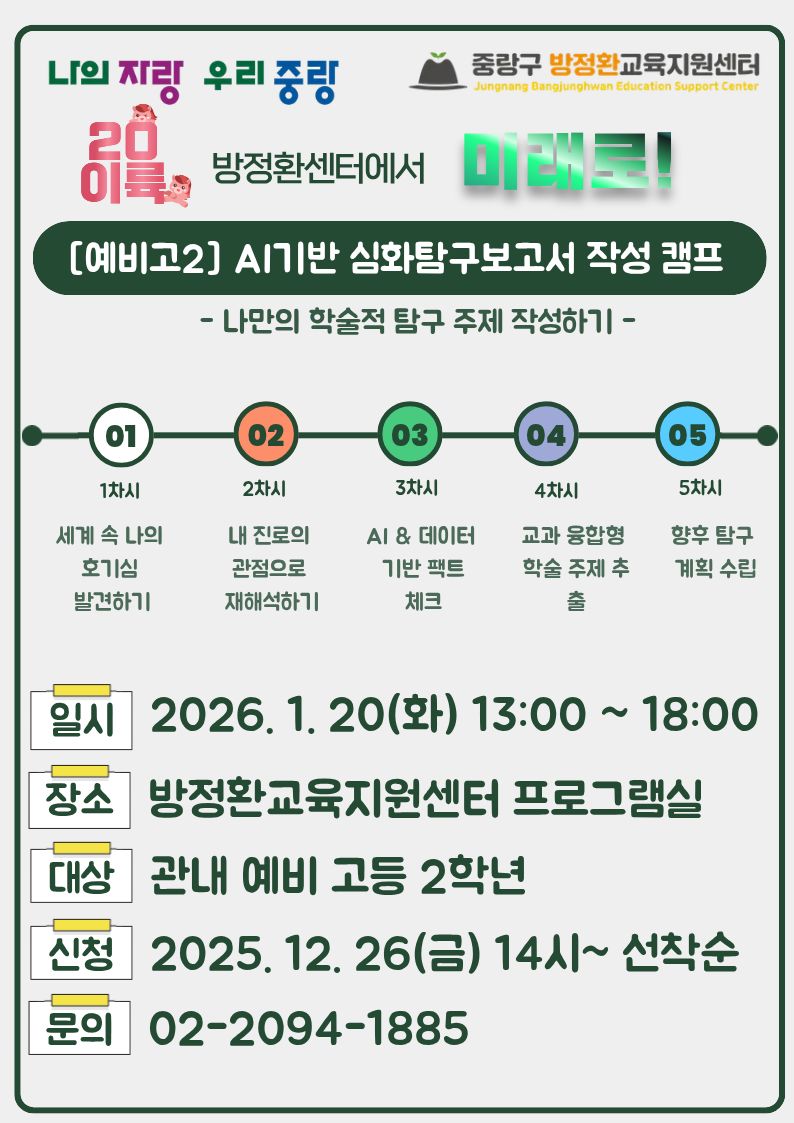 나의 자랑 우리 중랑

중랑구 방정환교육지원센터
Jungnang Bangjunghwan Education Support Center

20 이룩 방정환센터에서 미래로!

[예비고2] AI기반 심화탐구보고서 작성 캠프

- 나만의 학술적 탐구 주제 작성하기 -

01
1차시
세계 속 나의 호기심 발견하기

02
2차시
내 진로의 관점으로 재해석하기

03
3차시
AI & 데이터 기반 팩트 체크

04
4차시
교과 융합형 학술 주제 추출

05
5차시
향후 탐구 계획 수립

일시 2026. 1. 20(화) 13:00 ~ 18:00

장소 방정환교육지원센터 프로그램실

대상 관내 예비 고등 2학년

신청 2025. 12. 26(금) 14시~ 선착순

문의 02-2094-1885